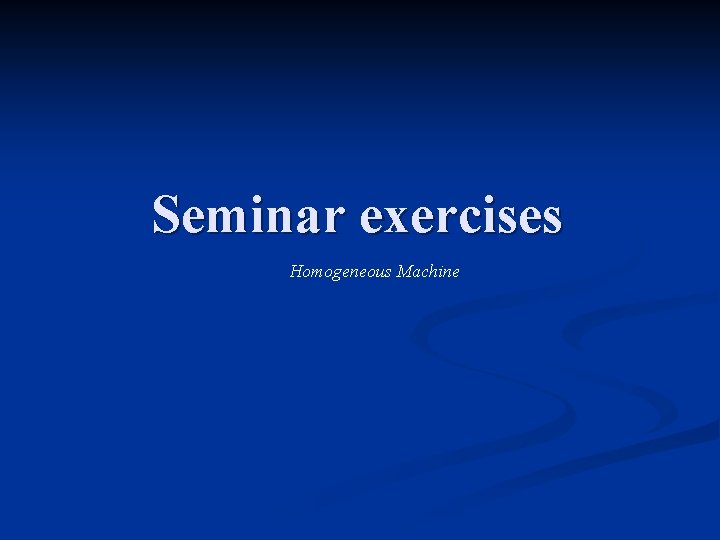 Seminar exercises

Homogeneous Machine